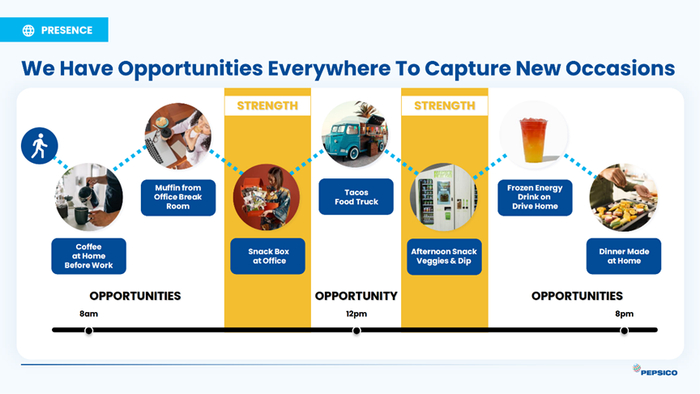 PRESENCE

We Have Opportunities Everywhere To Capture New Occasions

STRENGTH

STRENGTH

Coffee at Home Before Work

Muffin from Office Break Room

Snack Box at Office

Tacos Food Truck

Afternoon Snack Veggies & Dip

Frozen Energy Drink on Drive Home

Dinner Made at Home

OPPORTUNITIES

OPPORTUNITY

OPPORTUNITIES

8am

12pm

8pm

PEPSICO